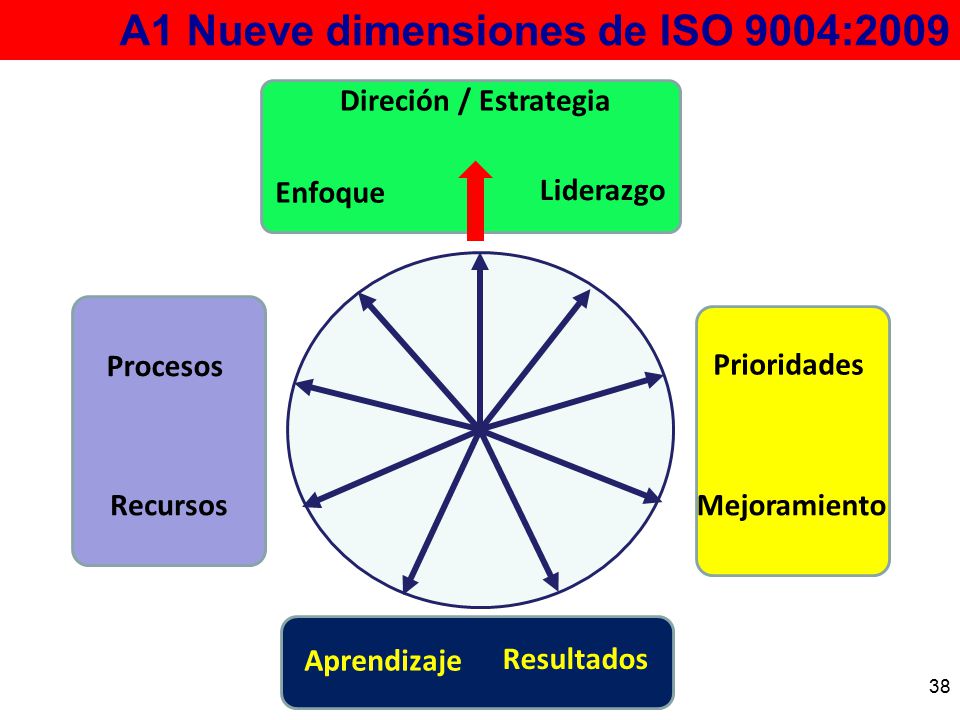 A1 Nueve dimensiones de ISO 9004:2009

Direción / Estrategia

Enfoque

Liderazgo

Procesos

Recursos

Prioridades

Mejoramiento

Aprendizaje

Resultados

38